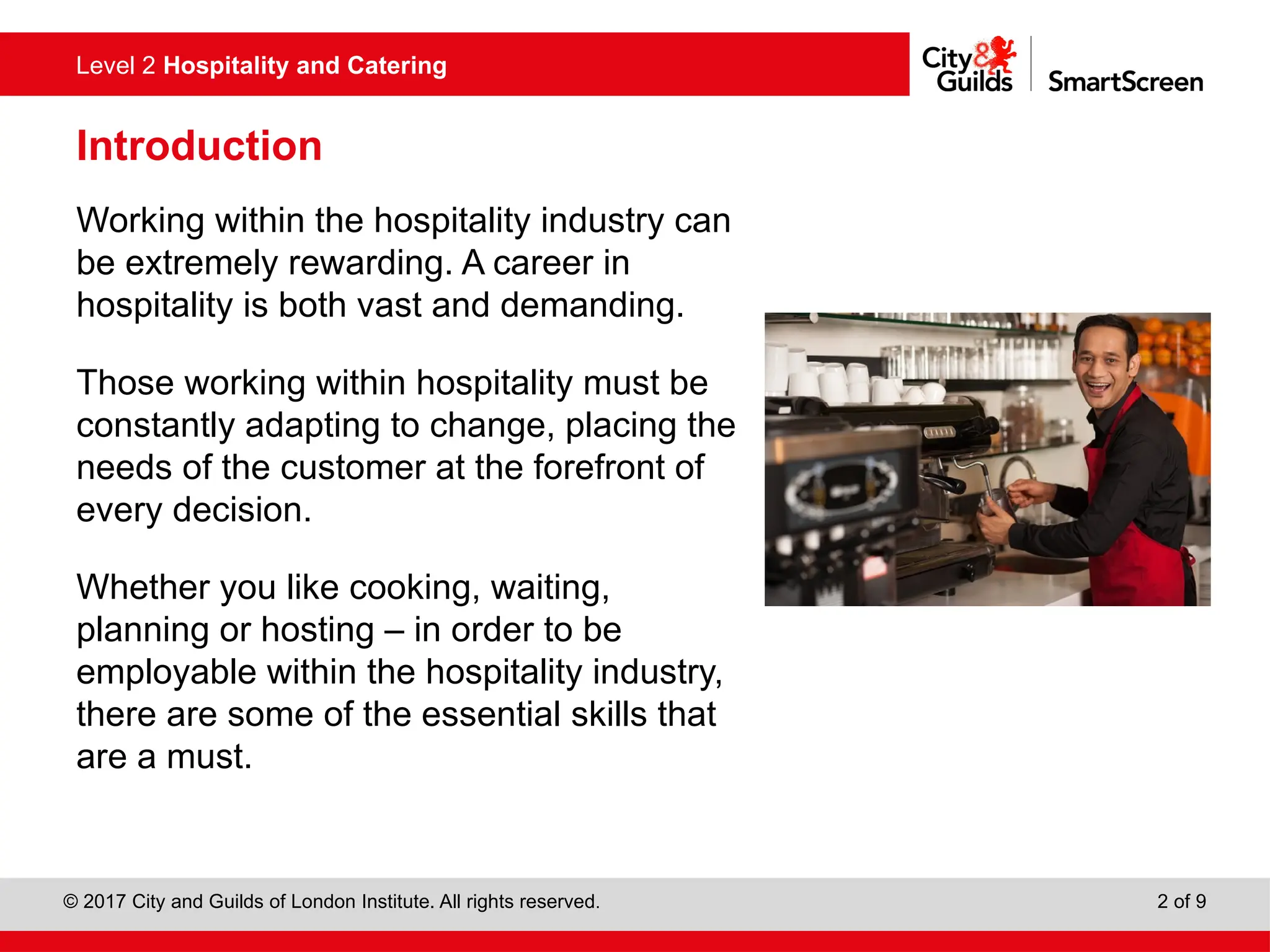 Level 2 Hospitality and Catering

City & Guilds SmartScreen

Introduction

Working within the hospitality industry can be extremely rewarding. A career in hospitality is both vast and demanding.

Those working within hospitality must be constantly adapting to change, placing the needs of the customer at the forefront of every decision.

Whether you like cooking, waiting, planning or hosting – in order to be employable within the hospitality industry, there are some of the essential skills that are a must.

© 2017 City and Guilds of London Institute. All rights reserved.

2 of 9